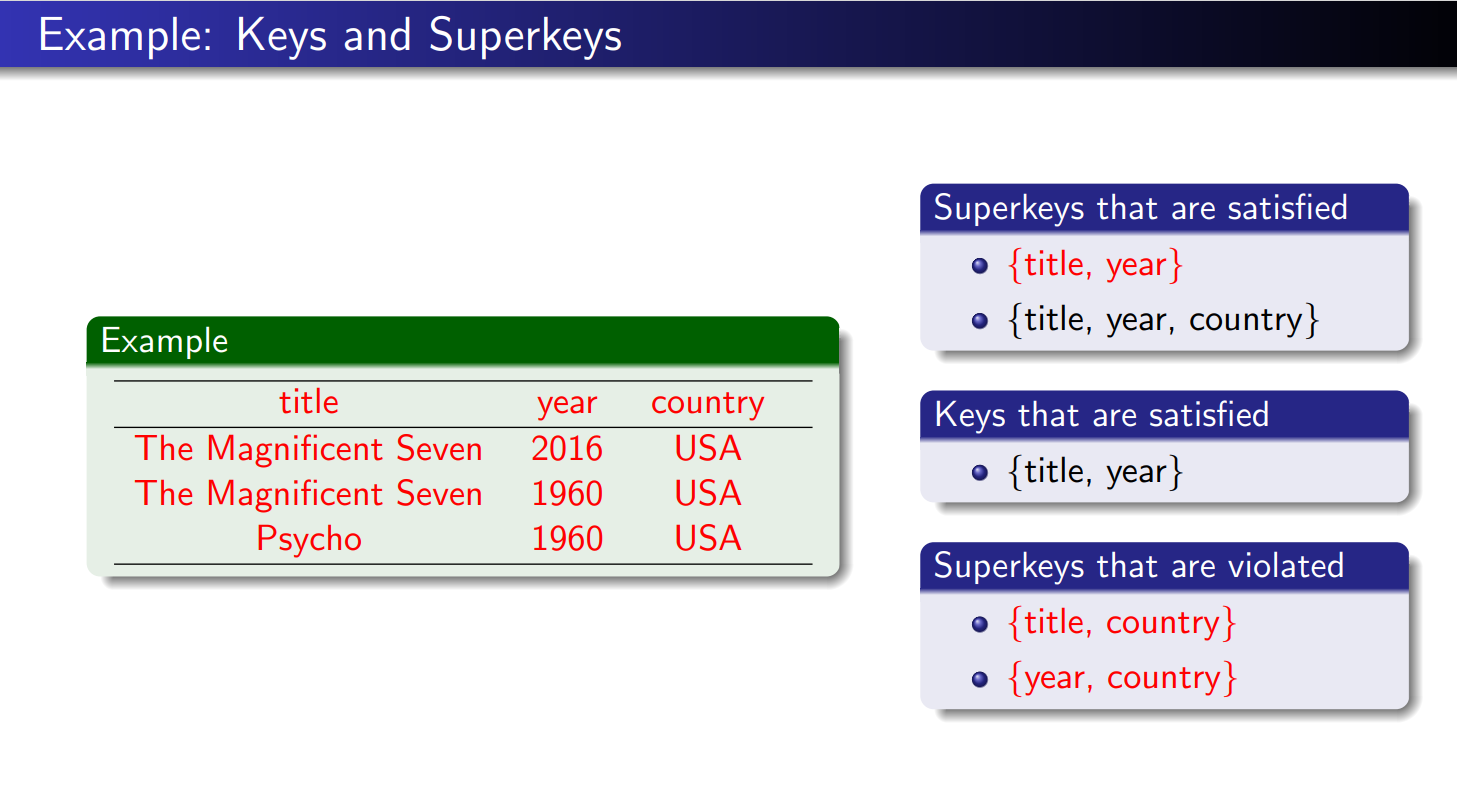 Example: Keys and Superkeys

Example

| title | year | country |
|---|---|---|
| The Magnificent Seven | 2016 | USA |
| The Magnificent Seven | 1960 | USA |
| Psycho | 1960 | USA |

Superkeys that are satisfied

- {title, year}
- {title, year, country}

Keys that are satisfied

- {title, year}

Superkeys that are violated

- {title, country}
- {year, country}